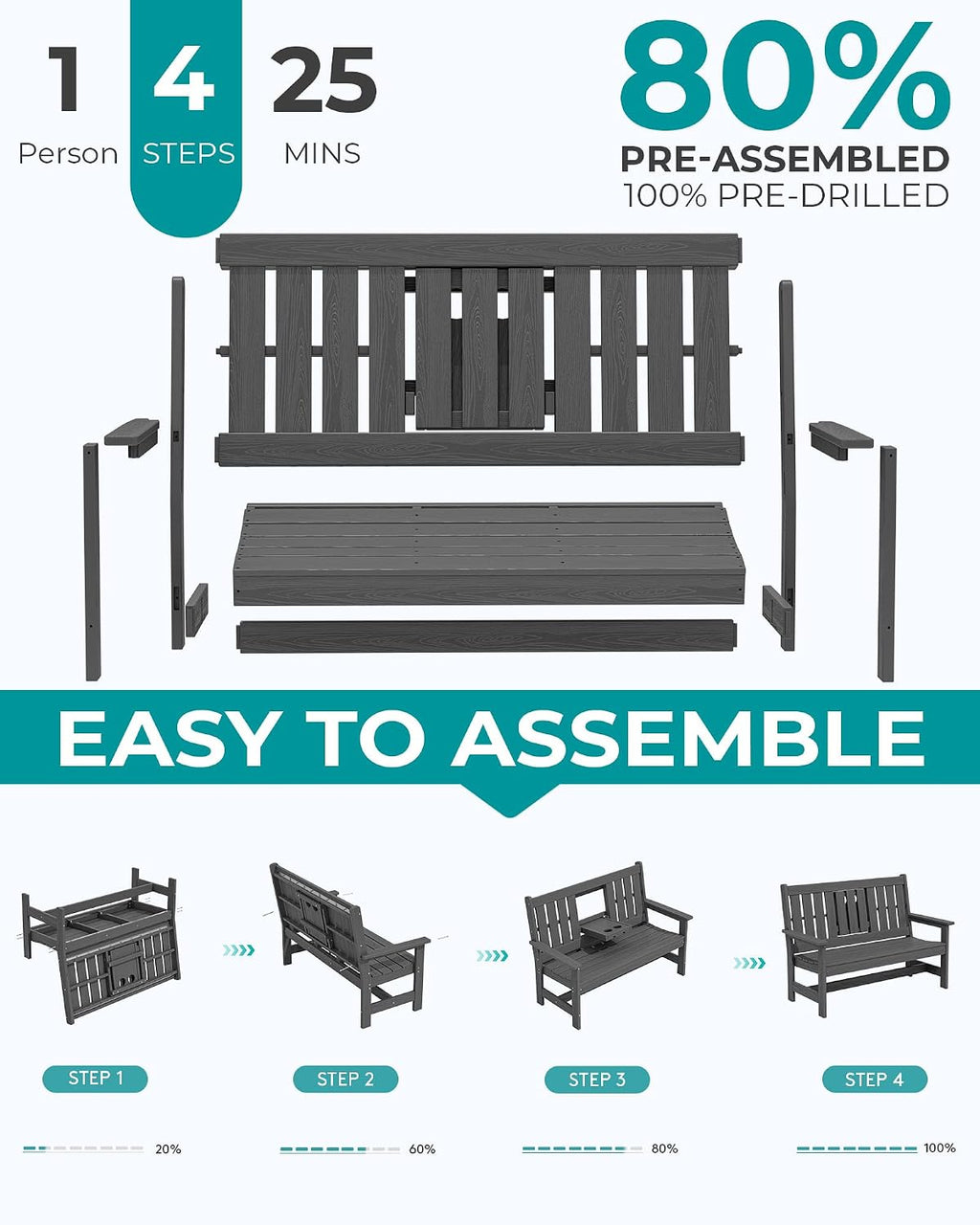 1 Person

4 STEPS

25 MINS

80%
PRE-ASSEMBLED
100% PRE-DRILLED

EASY TO ASSEMBLE

STEP 1

20%

STEP 2

60%

STEP 3

80%

STEP 4

100%